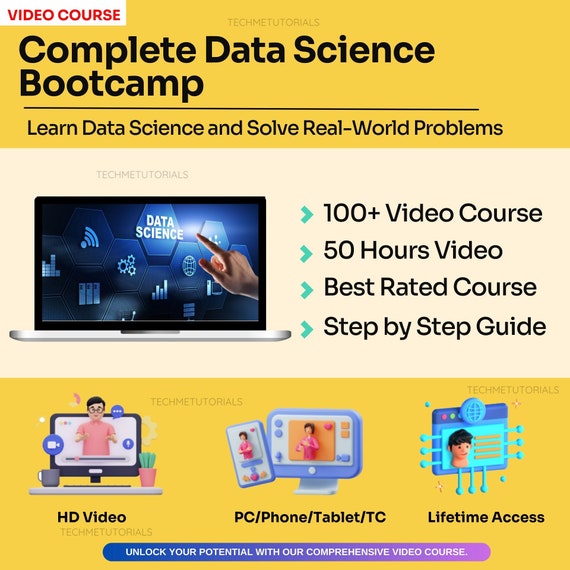 VIDEO COURSE

TECHMETUTORIALS

Complete Data Science Bootcamp

Learn Data Science and Solve Real-World Problems

TECHMETUTORIALS

DATA SCIENCE

100+ Video Course

50 Hours Video

Best Rated Course

Step by Step Guide

TECHMETUTORIALS

TECHMETUTORIALS

HD Video

PC/Phone/Tablet/TC

Lifetime Access

TECHMETUTORIALS

UNLOCK YOUR POTENTIAL WITH OUR COMPREHENSIVE VIDEO COURSE.